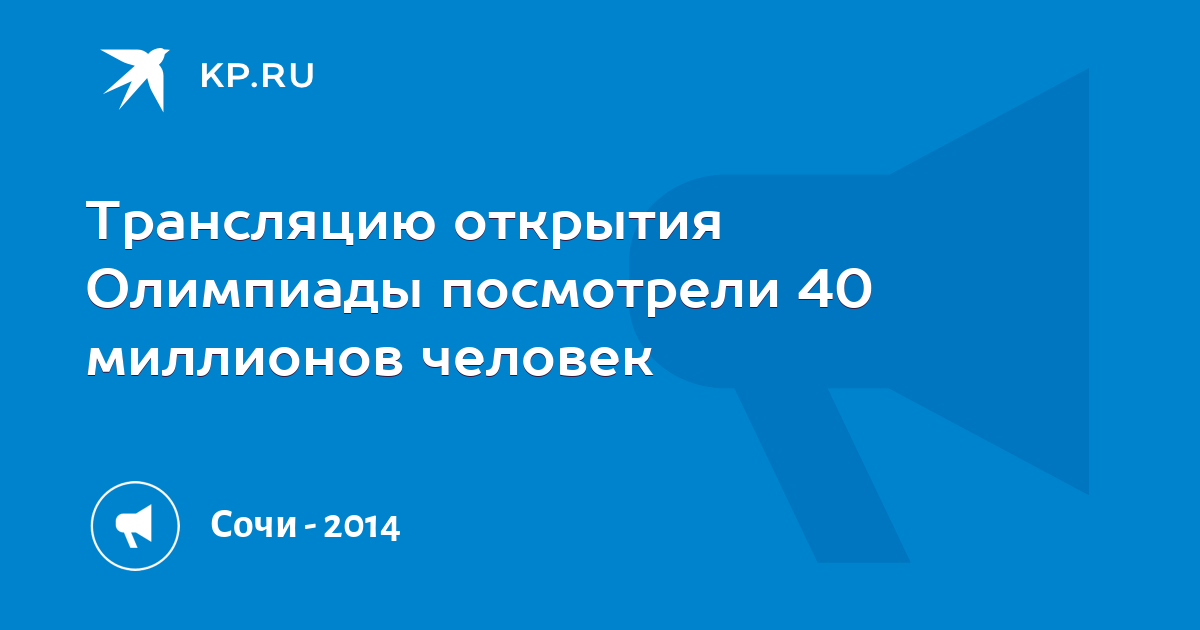 KP.RU

Трансляцию открытия Олимпиады посмотрели 40 миллионов человек

Сочи - 2014